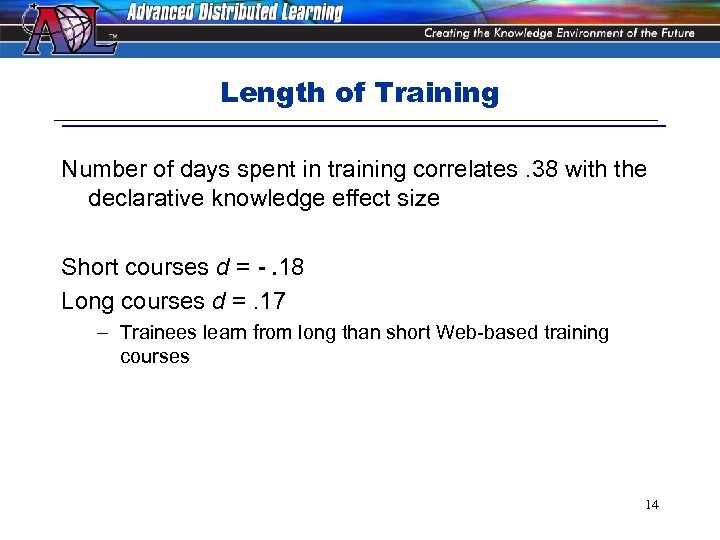 ADL™ Advanced Distributed Learning

Creating the Knowledge Environment of the Future

Length of Training

Number of days spent in training correlates .38 with the declarative knowledge effect size

Short courses $d$ = - .18

Long courses $d$ = .17

– Trainees learn from long than short Web-based training courses

14